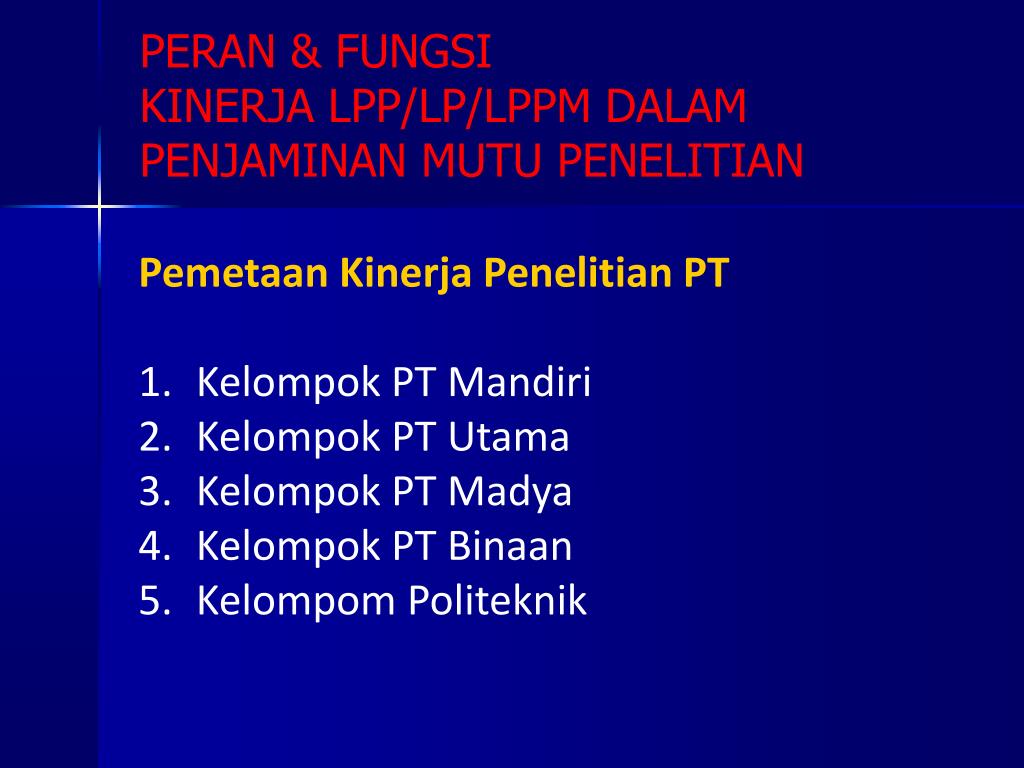 PERAN & FUNGSI
KINERJA LPP/LP/LPPM DALAM PENJAMINAN MUTU PENELITIAN

Pemetaan Kinerja Penelitian PT

1. Kelompok PT Mandiri
2. Kelompok PT Utama
3. Kelompok PT Madya
4. Kelompok PT Binaan
5. Kelompom Politeknik